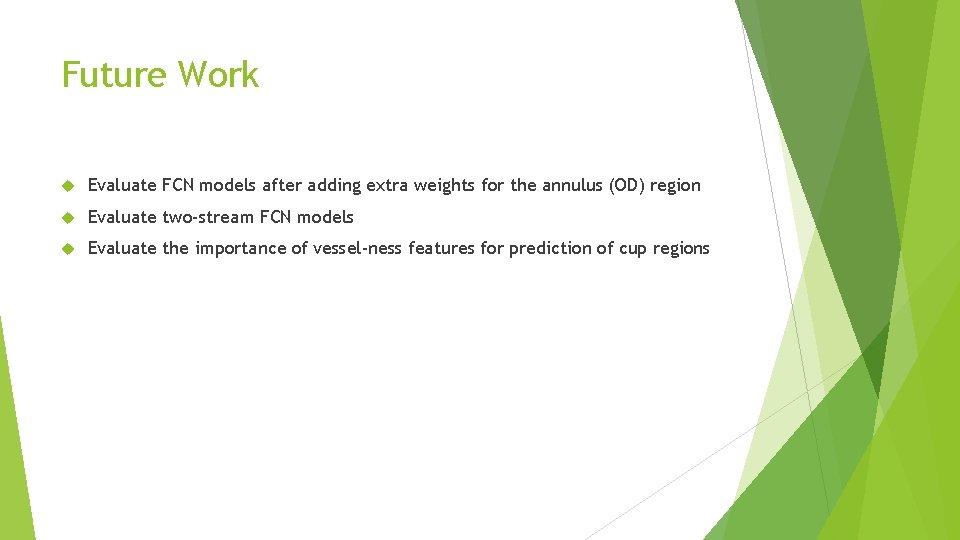 Future Work

Evaluate FCN models after adding extra weights for the annulus (OD) region

Evaluate two-stream FCN models

Evaluate the importance of vessel-ness features for prediction of cup regions